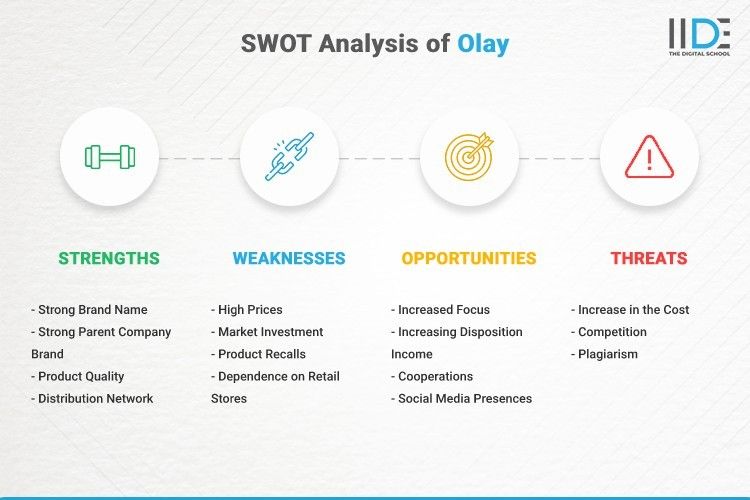 SWOT Analysis of Olay

IIDE
THE DIGITAL SCHOOL

STRENGTHS

- Strong Brand Name
- Strong Parent Company Brand
- Product Quality
- Distribution Network

WEAKNESSES

- High Prices
- Market Investment
- Product Recalls
- Dependence on Retail Stores

OPPORTUNITIES

- Increased Focus
- Increasing Disposition Income
- Cooperations
- Social Media Presences

THREATS

- Increase in the Cost
- Competition
- Plagiarism